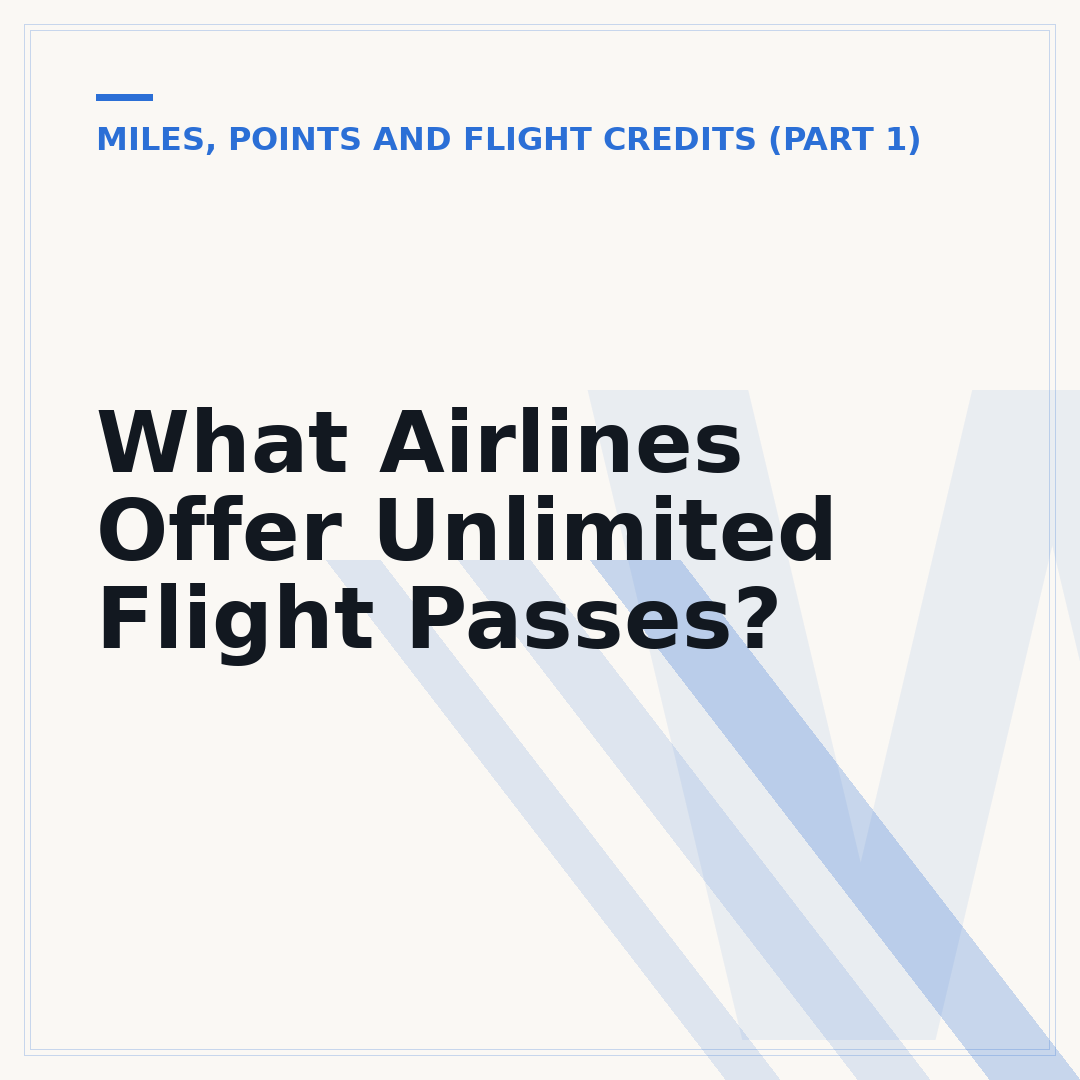 MILES, POINTS AND FLIGHT CREDITS (PART 1)

What Airlines Offer Unlimited Flight Passes?